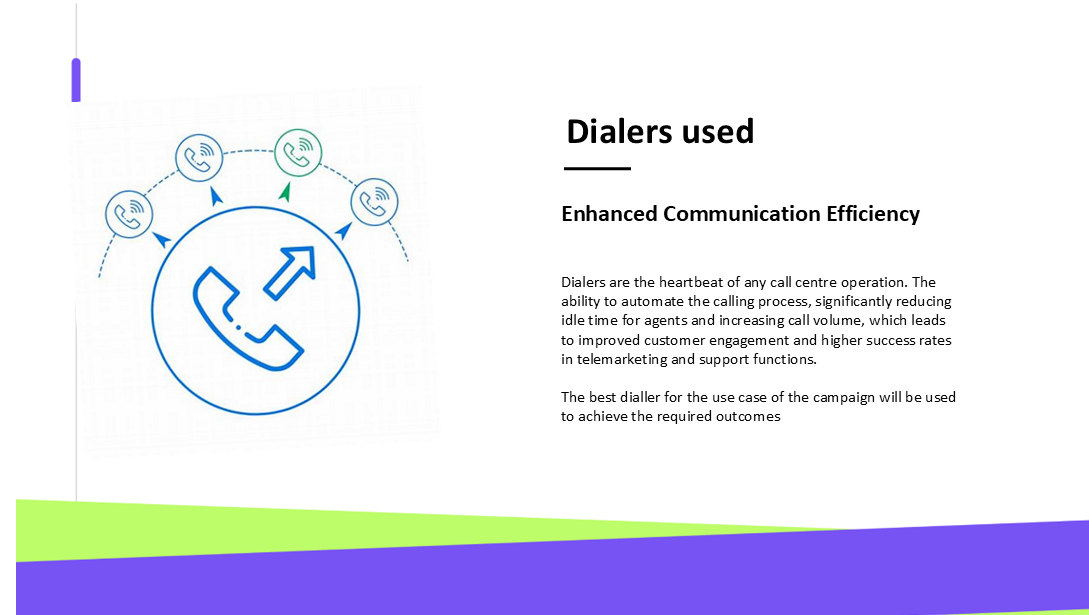 Dialers used

Enhanced Communication Efficiency

Dialers are the heartbeat of any call centre operation. The ability to automate the calling process, significantly reducing idle time for agents and increasing call volume, which leads to improved customer engagement and higher success rates in telemarketing and support functions.

The best dialler for the use case of the campaign will be used to achieve the required outcomes